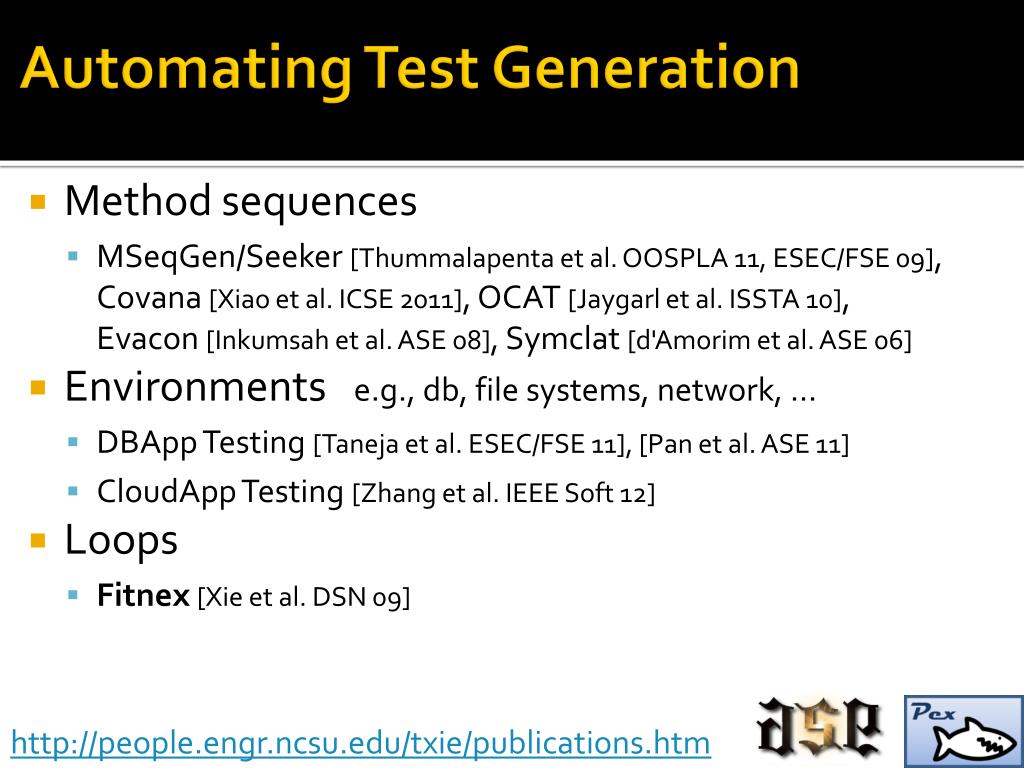 Automating Test Generation

Method sequences

MSeqGen/Seeker [Thummalapenta et al. OOSPLA 11, ESEC/FSE 09], Covana [Xiao et al. ICSE 2011], OCAT [Jaygarl et al. ISSTA 10], Evacon [Inkumsah et al. ASE 08], Symclat [d'Amorim et al. ASE 06]

Environments e.g., db, file systems, network, …

DBApp Testing [Taneja et al. ESEC/FSE 11], [Pan et al. ASE 11]

CloudApp Testing [Zhang et al. IEEE Soft 12]

Loops

Fitnex [Xie et al. DSN 09]

http://people.engr.ncsu.edu/txie/publications.htm

ASE

Pex